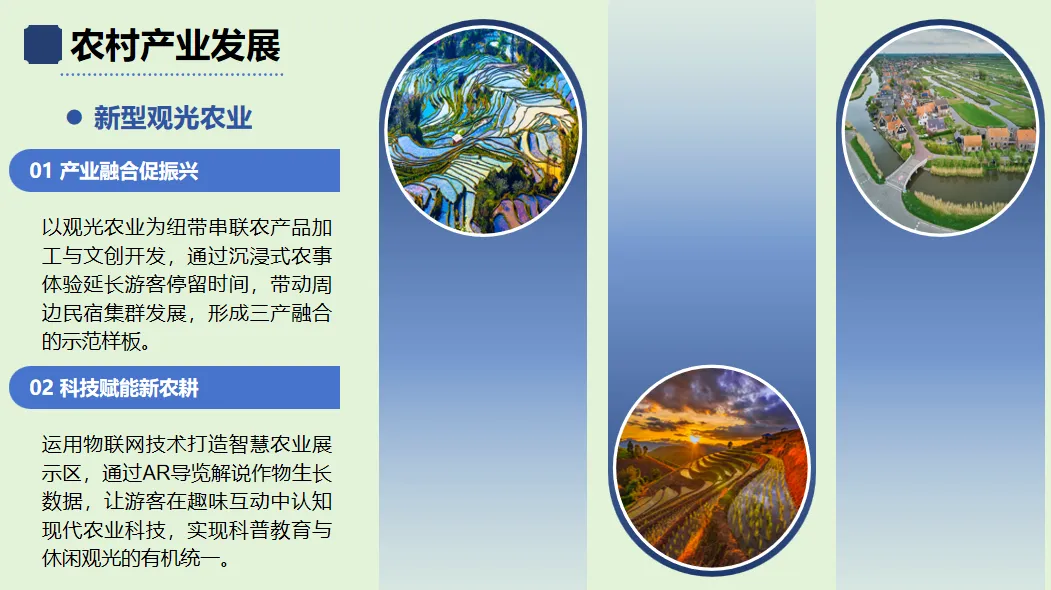 农村产业发展

新型观光农业

01 产业融合促振兴

以观光农业为纽带串联农产品加工与文创开发，通过沉浸式农事体验延长游客停留时间，带动周边民宿集群发展，形成三产融合的示范样板。

02 科技赋能新农耕

运用物联网技术打造智慧农业展示区，通过AR导览解说作物生长数据，让游客在趣味互动中认知现代农业科技，实现科普教育与休闲观光的有机统一。